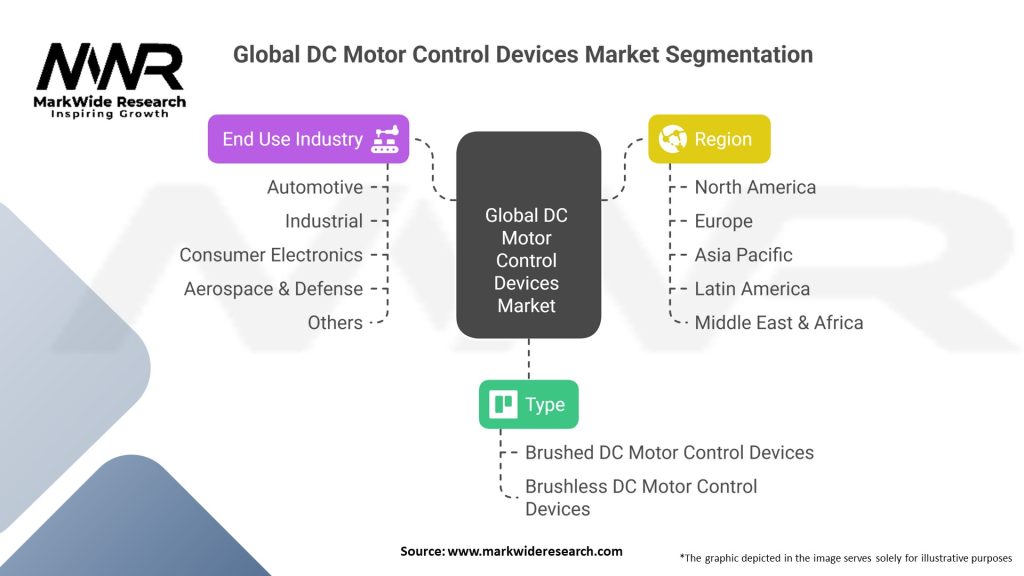 MWR
MarkWide Research
Inspiring Growth

Global DC Motor Control Devices Market Segmentation

End Use Industry
Automotive
Industrial
Consumer Electronics
Aerospace & Defense
Others

Global DC Motor Control Devices Market

Region
North America
Europe
Asia Pacific
Latin America
Middle East & Africa

Type
Brushed DC Motor Control Devices
Brushless DC Motor Control Devices

Source: www.markwideresearch.com

*The graphic depicted in the image serves solely for illustrative purposes